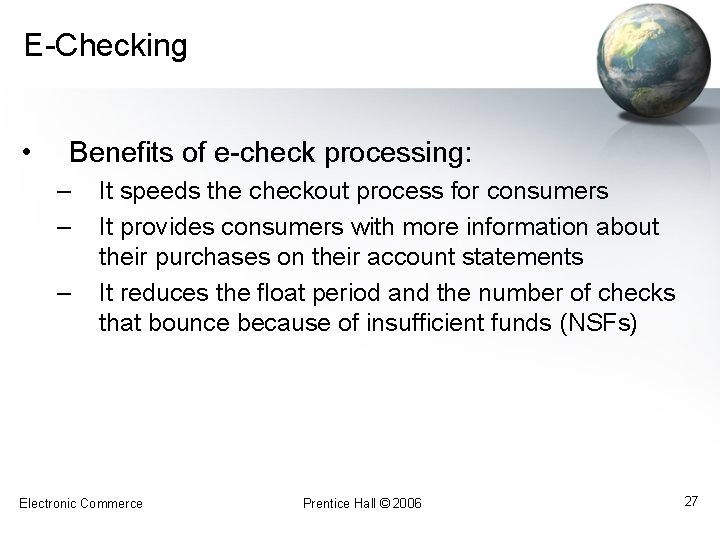 E-Checking

• Benefits of e-check processing:
– It speeds the checkout process for consumers
– It provides consumers with more information about their purchases on their account statements
– It reduces the float period and the number of checks that bounce because of insufficient funds (NSFs)

Electronic Commerce

Prentice Hall © 2006

27